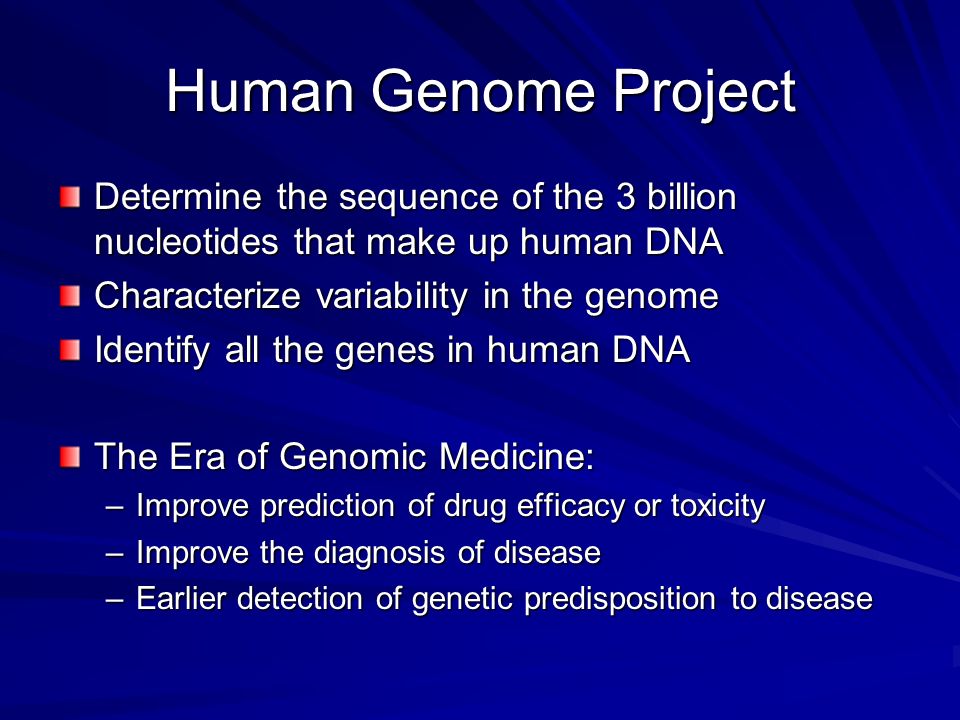 Human Genome Project

Determine the sequence of the 3 billion nucleotides that make up human DNA

Characterize variability in the genome

Identify all the genes in human DNA

The Era of Genomic Medicine:
– Improve prediction of drug efficacy or toxicity
– Improve the diagnosis of disease
– Earlier detection of genetic predisposition to disease